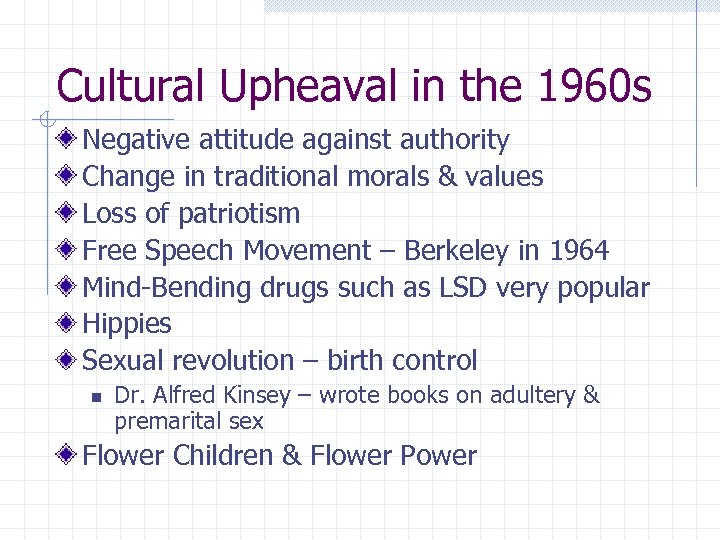 Cultural Upheaval in the 1960s

Negative attitude against authority
Change in traditional morals & values
Loss of patriotism
Free Speech Movement – Berkeley in 1964
Mind-Bending drugs such as LSD very popular
Hippies
Sexual revolution – birth control
Dr. Alfred Kinsey – wrote books on adultery & premarital sex
Flower Children & Flower Power